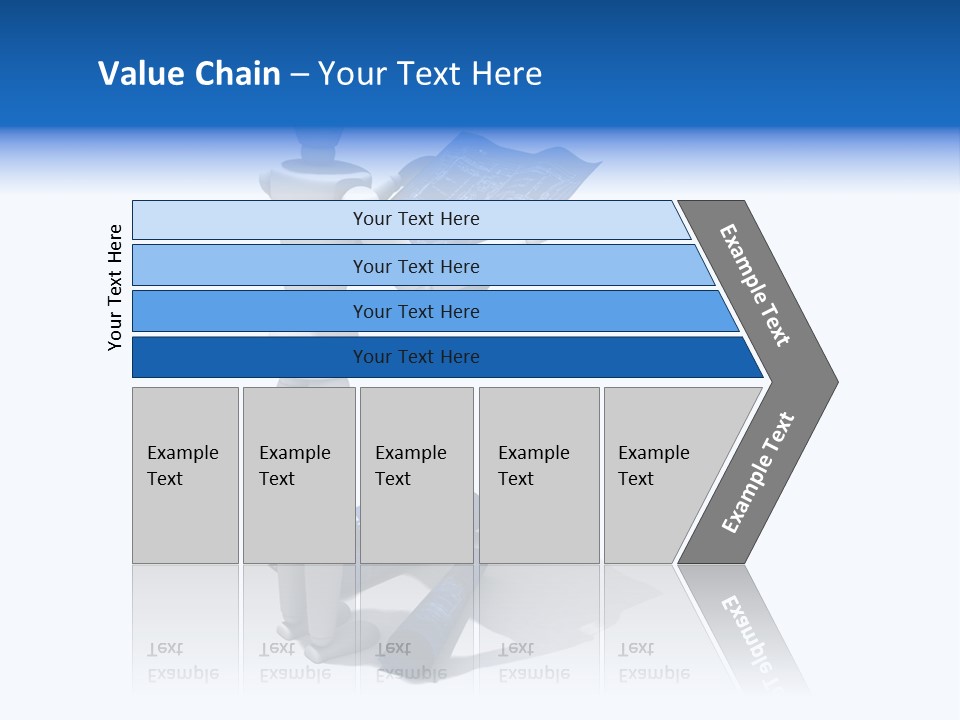 Value Chain – Your Text Here

Your Text Here

Your Text Here

Your Text Here

Your Text Here

Your Text Here

Example Text

Example Text

Example Text

Example Text

Example Text

Example Text

Example Text